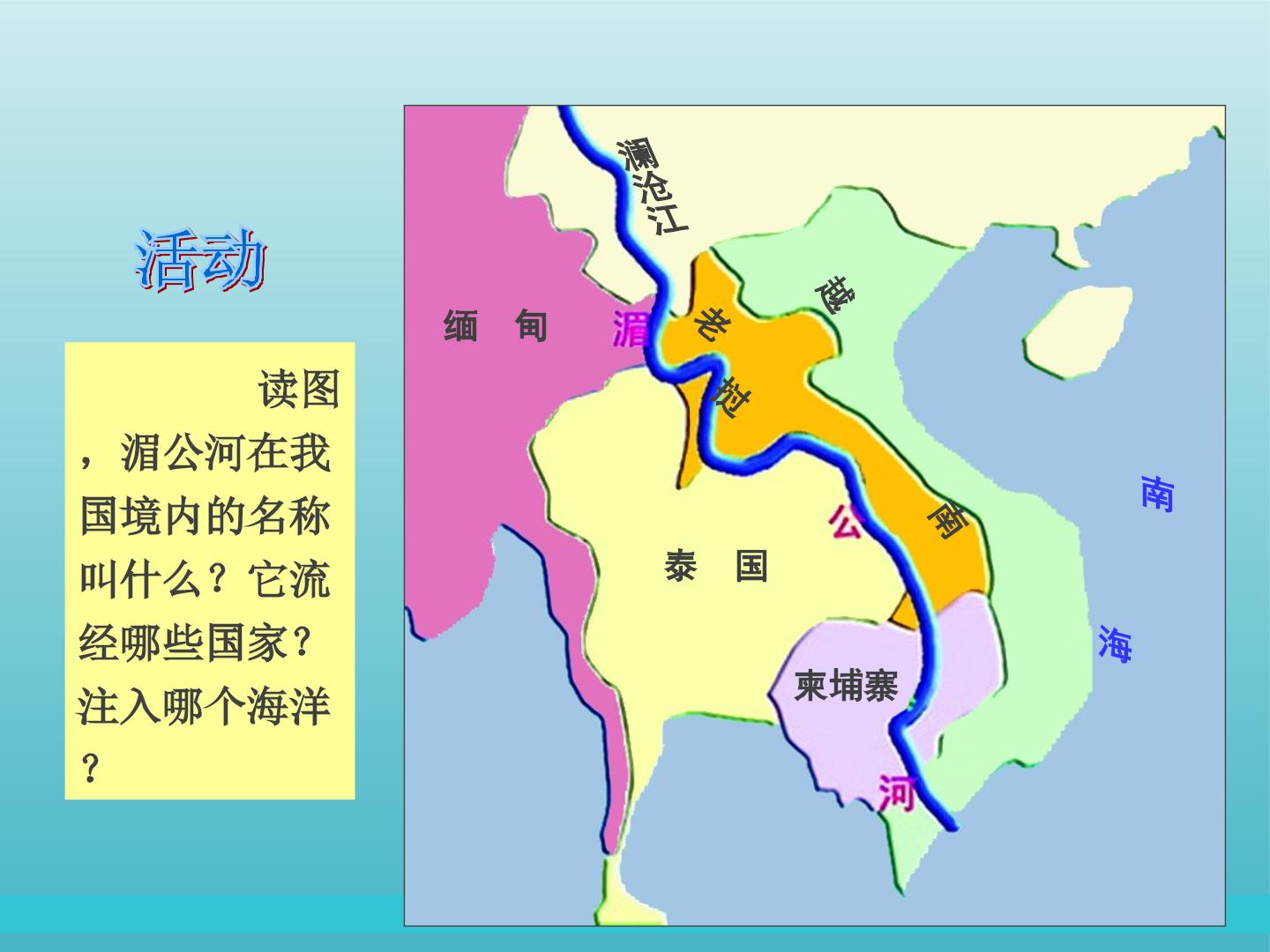 活动

读图，湄公河在我国境内的名称叫什么？它流经哪些国家？注入哪个海洋？

澜沧江

缅 甸

湄

老

挝

越

南

公

泰 国

柬埔寨

河

南

海